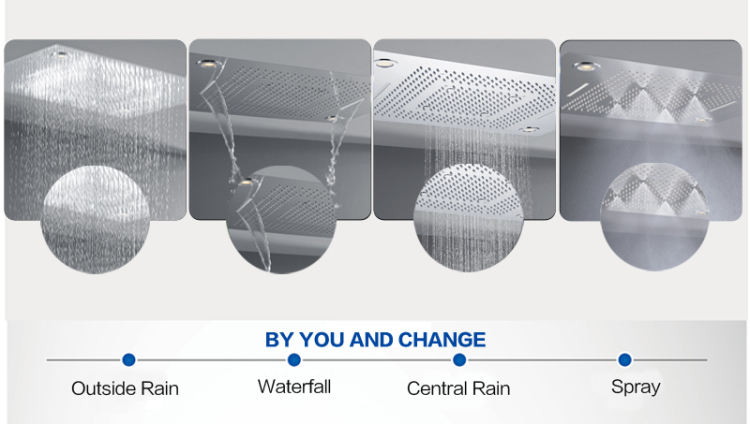 BY YOU AND CHANGE

Outside Rain

Waterfall

Central Rain

Spray